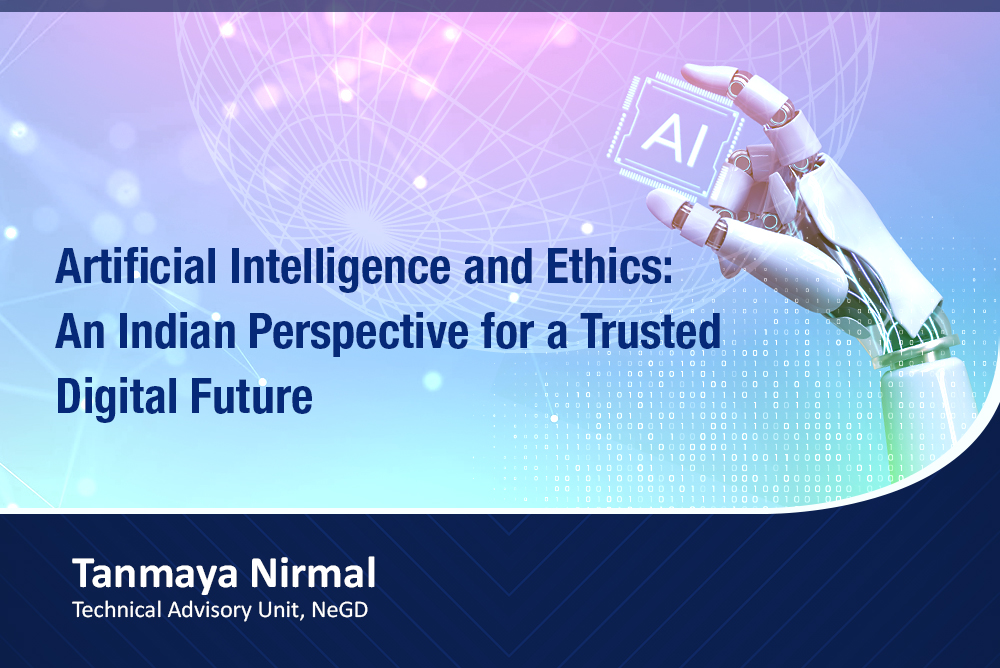 AI

Artificial Intelligence and Ethics: An Indian Perspective for a Trusted Digital Future

Tanmaya Nirmal
Technical Advisory Unit, NeGD